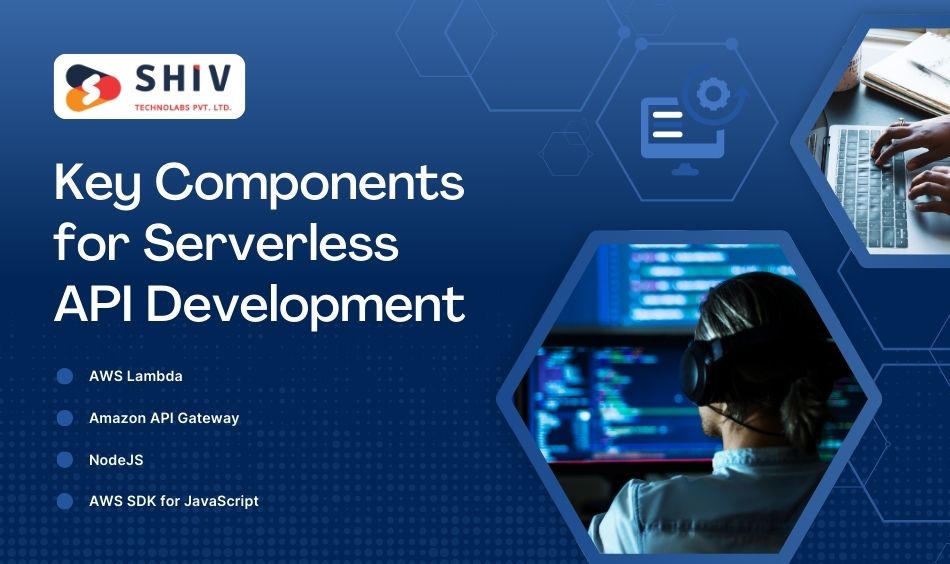 SHIV
TECHNOLABS PVT. LTD.

Key Components for Serverless API Development

AWS Lambda

Amazon API Gateway

NodeJS

AWS SDK for JavaScript